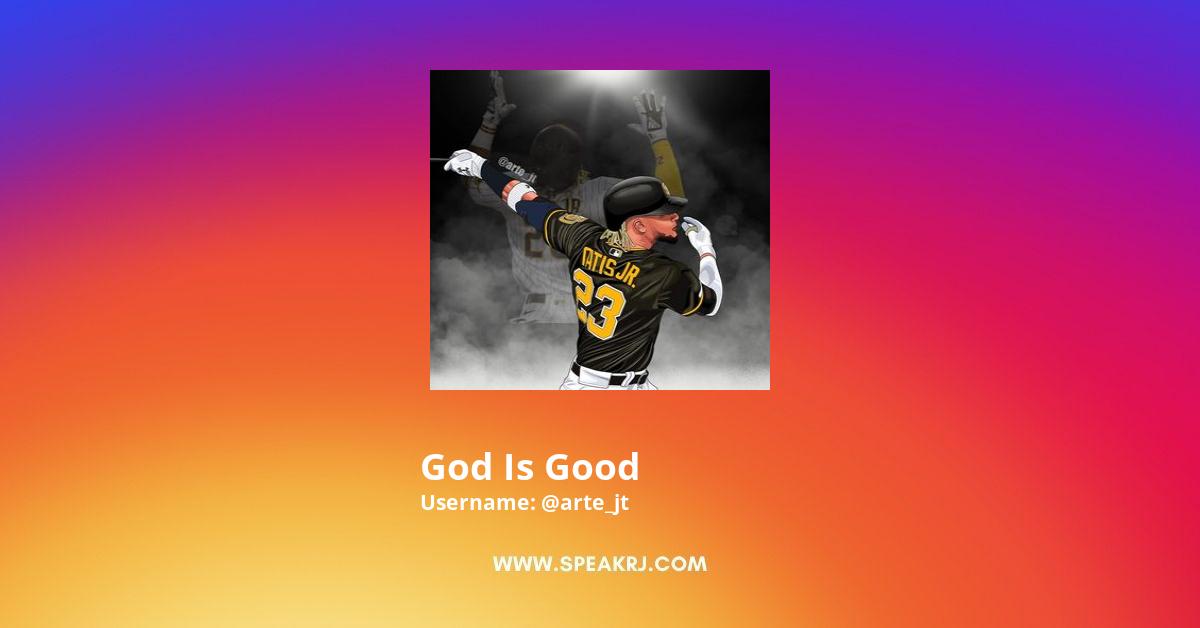 @arte_jt

TATIS JR.
23

God Is Good
Username: @arte_jt

WWW.SPEAKRJ.COM